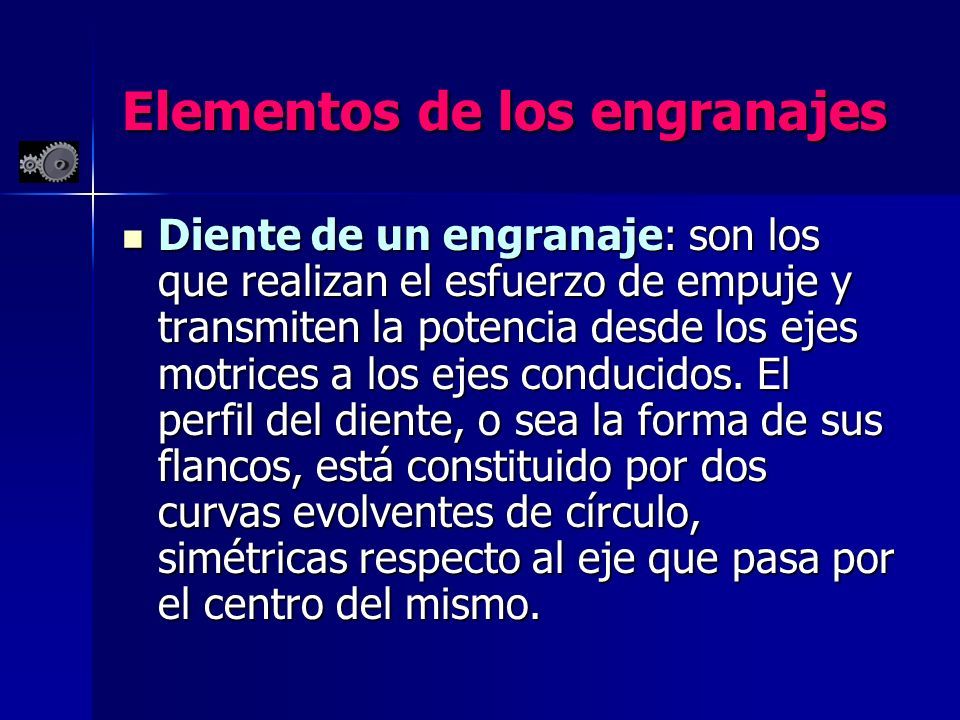 Elementos de los engranajes

Diente de un engranaje: son los que realizan el esfuerzo de empuje y transmiten la potencia desde los ejes motrices a los ejes conducidos. El perfil del diente, o sea la forma de sus flancos, está constituido por dos curvas evolventes de círculo, simétricas respecto al eje que pasa por el centro del mismo.